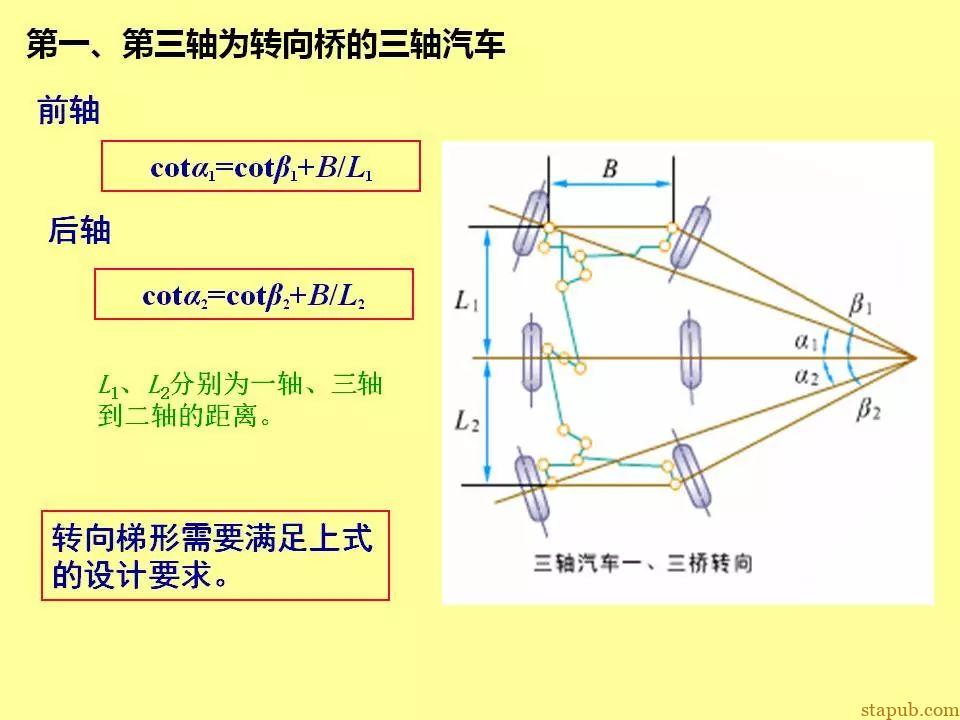 第一、第三轴为转向桥的三轴汽车

前轴

$\cot\alpha_1=\cot\beta_1+B/L_1$

后轴

$\cot\alpha_2=\cot\beta_2+B/L_2$

$L_1$、$L_2$分别为一轴、三轴到二轴的距离。

转向梯形需要满足上式的设计要求。

$B$

$L_1$

$L_2$

$\beta_1$

$\alpha_1$

$\alpha_2$

$\beta_2$

三轴汽车一、三桥转向

stapub.com